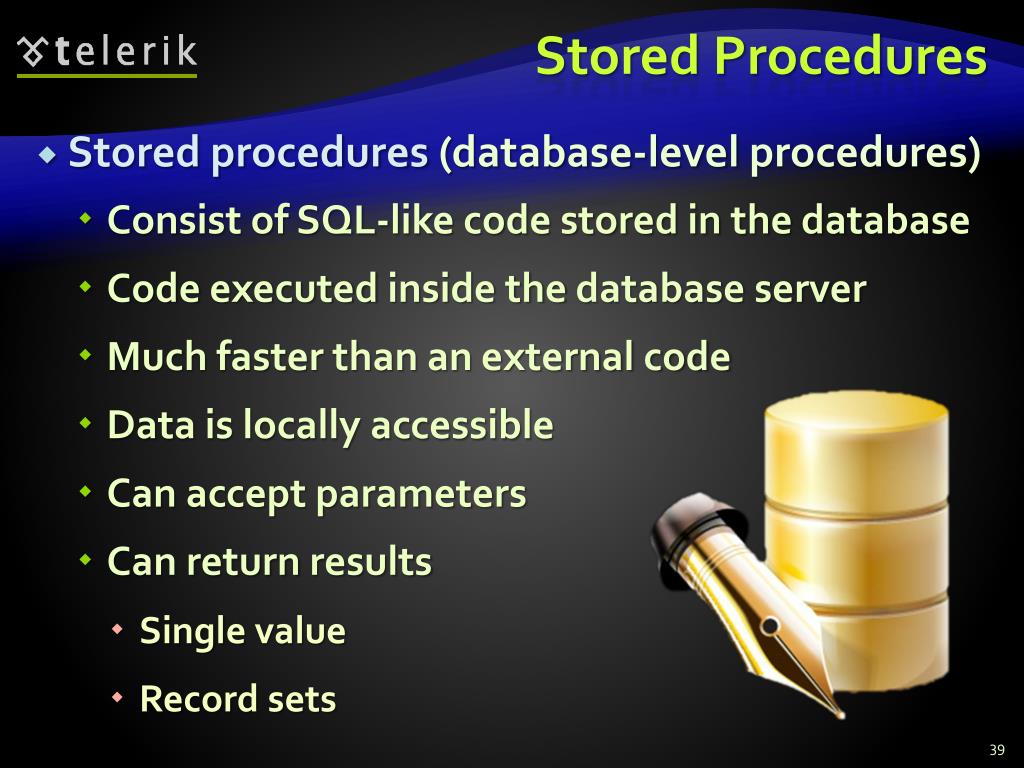 telerik

Stored Procedures

Stored procedures (database-level procedures)

Consist of SQL-like code stored in the database

Code executed inside the database server

Much faster than an external code

Data is locally accessible

Can accept parameters

Can return results

Single value

Record sets

39